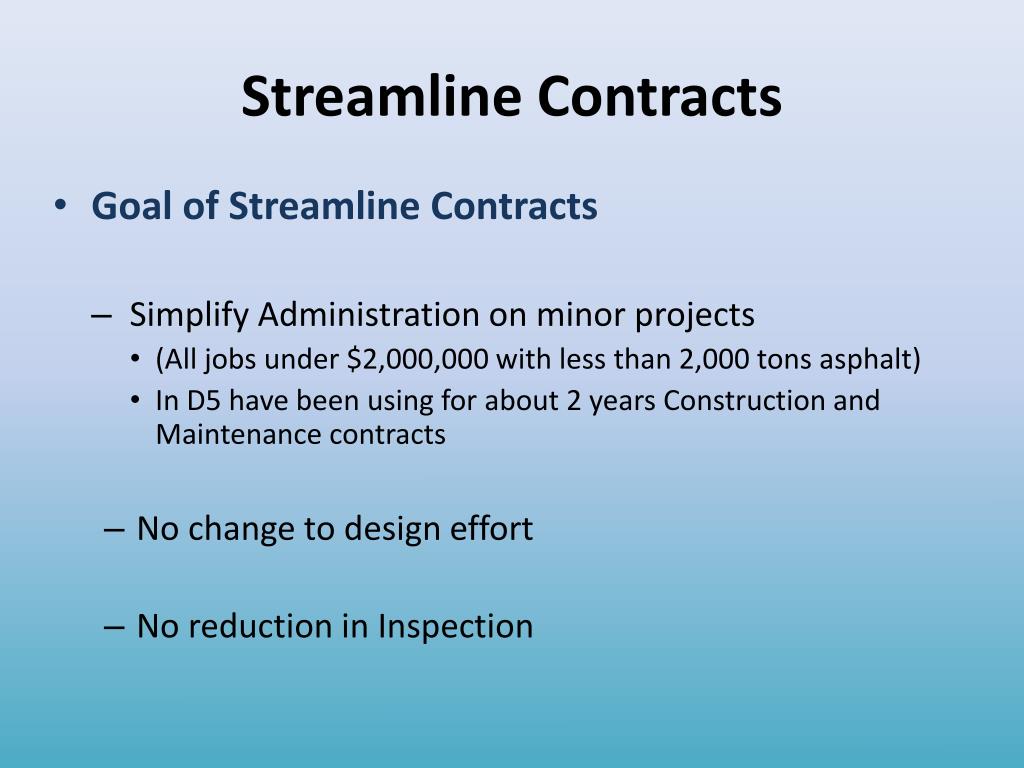 Streamline Contracts

• Goal of Streamline Contracts

– Simplify Administration on minor projects
• (All jobs under \$2,000,000 with less than 2,000 tons asphalt)
• In D5 have been using for about 2 years Construction and Maintenance contracts

– No change to design effort

– No reduction in Inspection